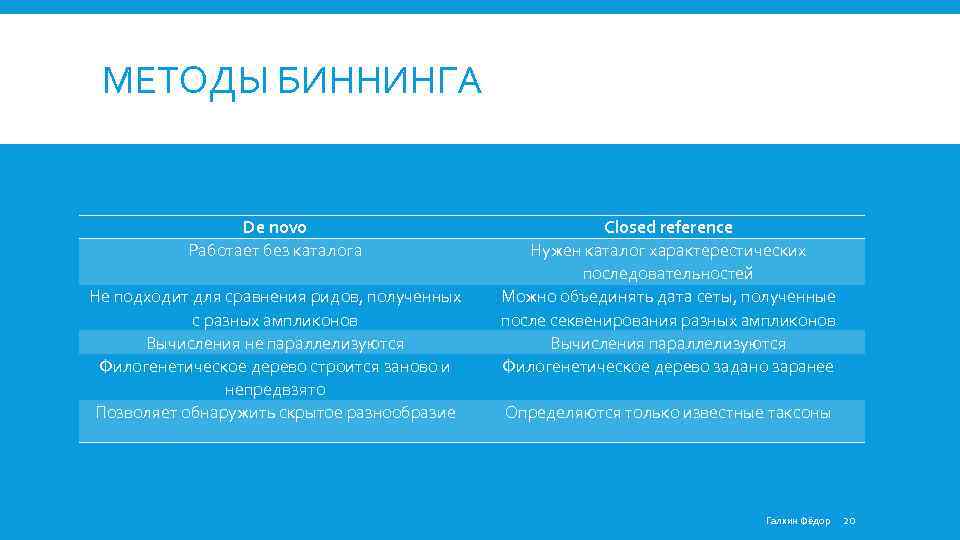 МЕТОДЫ БИННИНГА

| De novo | Closed reference |
|---|---|
| Работает без каталога | Нужен каталог характерестических последовательностей |
| Не подходит для сравнения ридов, полученных с разных ампликонов | Можно объединять дата сеты, полученные после секвенирования разных ампликонов |
| Вычисления не параллелизуются | Вычисления параллелизуются |
| Филогенетическое дерево строится заново и непредвзято | Филогенетическое дерево задано заранее |
| Позволяет обнаружить скрытое разнообразие | Определяются только известные таксоны |

Галкин Фёдор 20